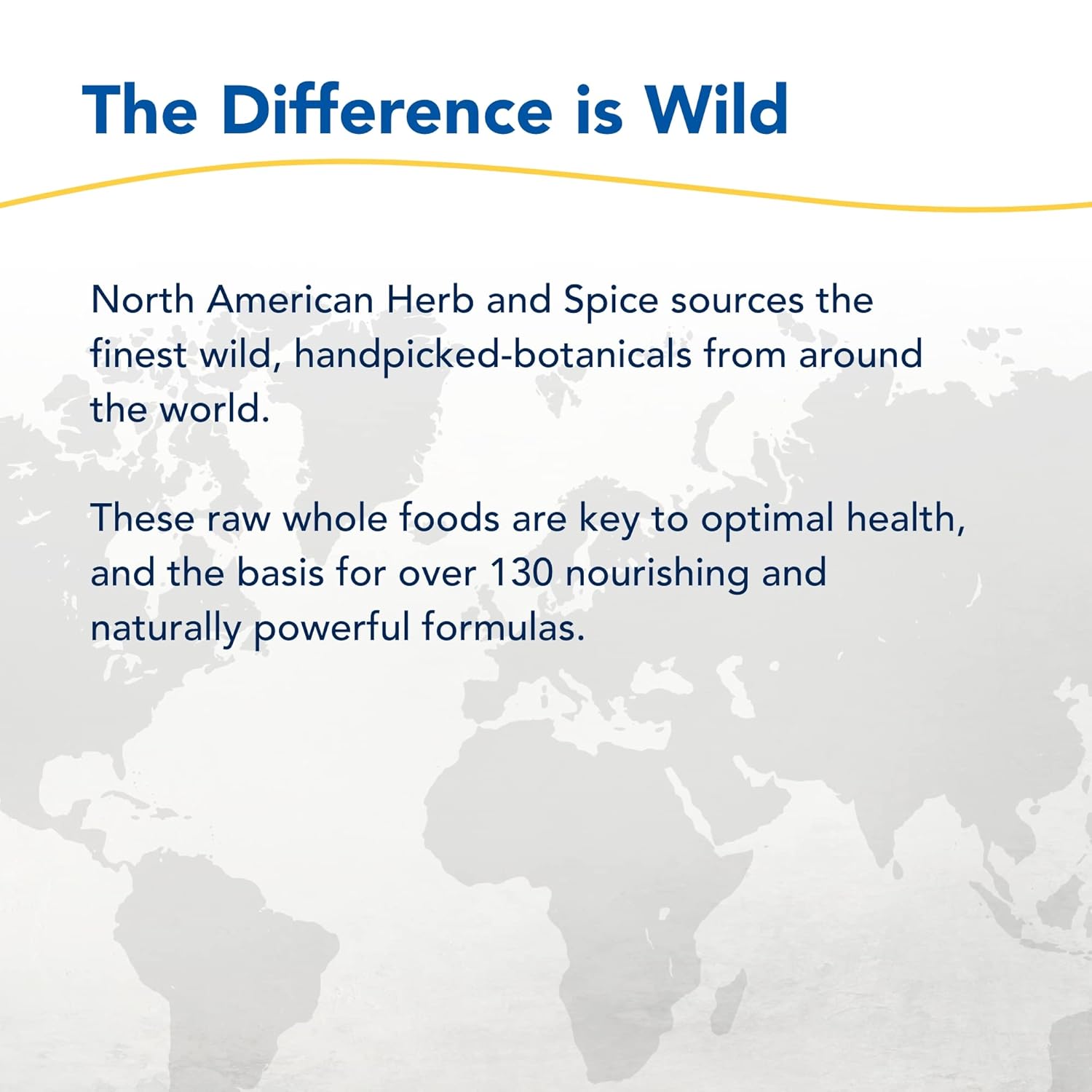 The Difference is Wild

North American Herb and Spice sources the finest wild, handpicked-botanicals from around the world.

These raw whole foods are key to optimal health, and the basis for over 130 nourishing and naturally powerful formulas.